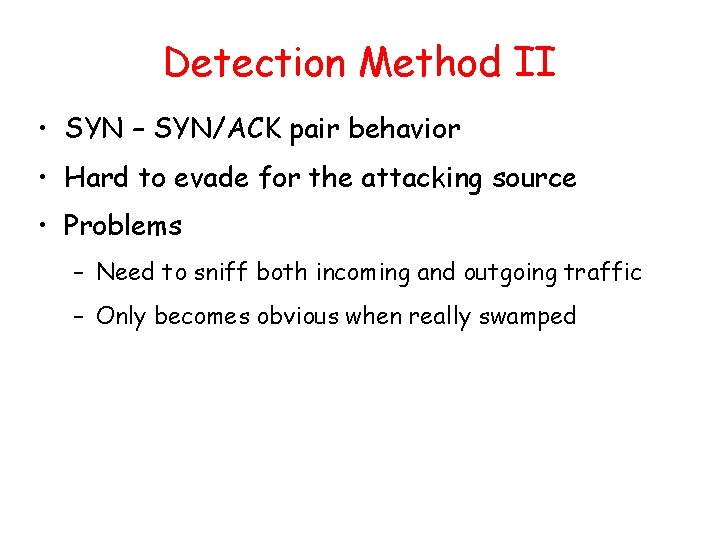 Detection Method II

• SYN – SYN/ACK pair behavior
• Hard to evade for the attacking source
• Problems
– Need to sniff both incoming and outgoing traffic
– Only becomes obvious when really swamped